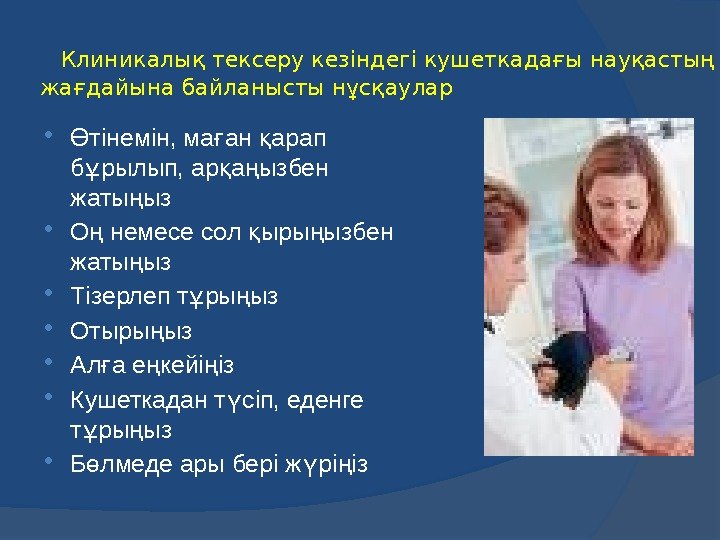 Клиникалық тексеру кезіндегі кушеткадағы науқастың жағдайына байланысты нұсқаулар

- Өтінемін, маған қарап бұрылып, арқаңызбен жатыңыз
- Оң немесе сол қырыңызбен жатыңыз
- Тізерлеп тұрыңыз
- Отырыңыз
- Алға еңкейіңіз
- Кушеткадан түсіп, еденге тұрыңыз
- Бөлмеде ары бері жүріңіз